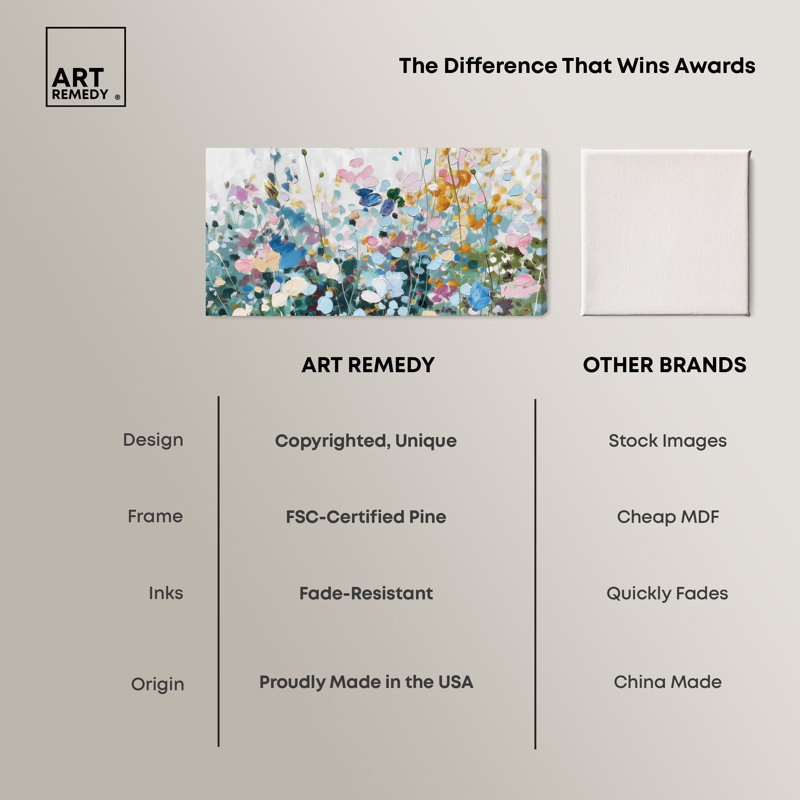 ART REMEDY ®

The Difference That Wins Awards

| | ART REMEDY | OTHER BRANDS |
|---|---|---|
| Design | Copyrighted, Unique | Stock Images |
| Frame | FSC-Certified Pine | Cheap MDF |
| Inks | Fade-Resistant | Quickly Fades |
| Origin | Proudly Made in the USA | China Made |